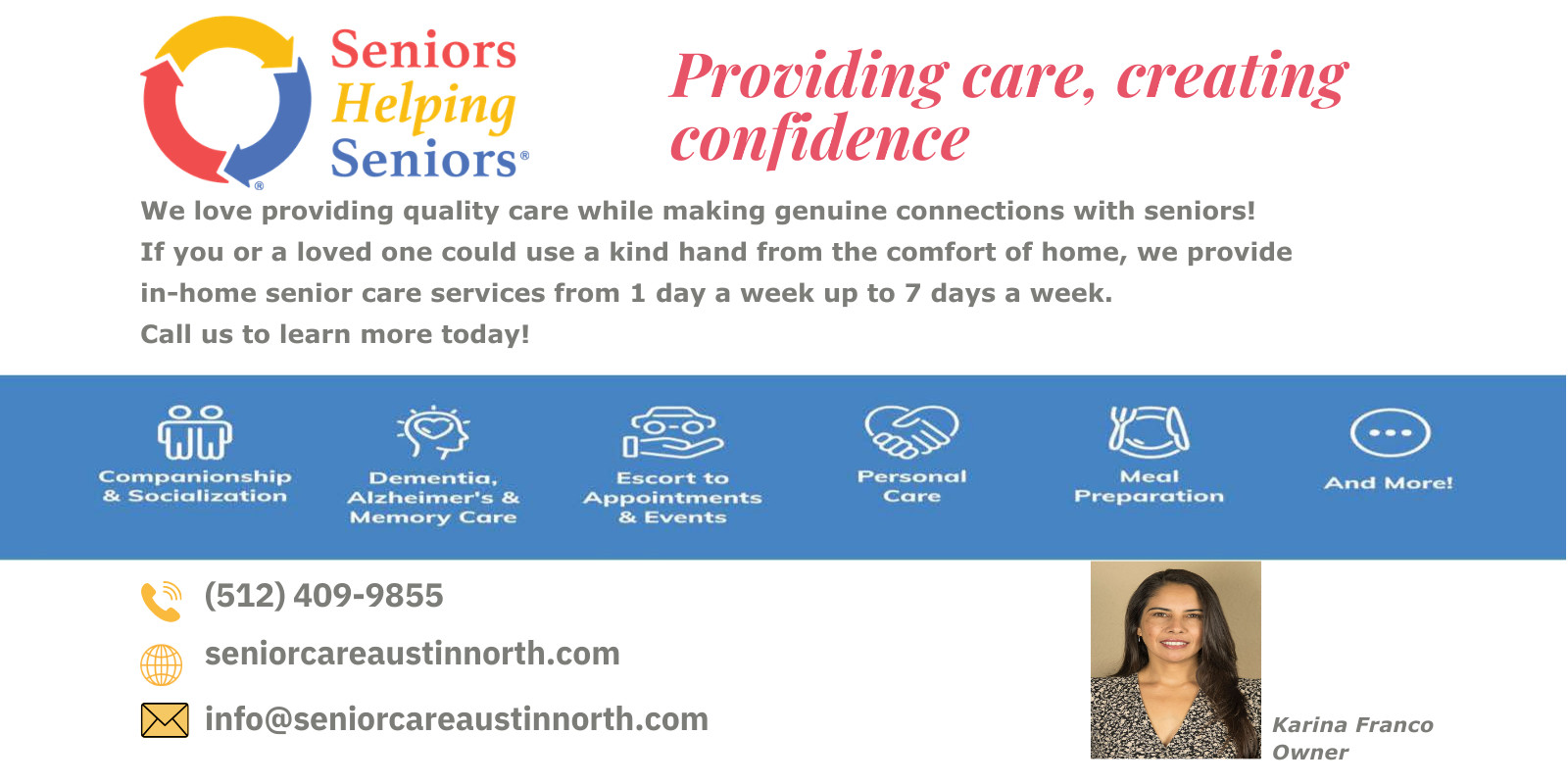 Seniors Helping Seniors®

Providing care, creating confidence

We love providing quality care while making genuine connections with seniors! If you or a loved one could use a kind hand from the comfort of home, we provide in-home senior care services from 1 day a week up to 7 days a week. Call us to learn more today!

Companionship & Socialization

Dementia, Alzheimer's & Memory Care

Escort to Appointments & Events

Personal Care

Meal Preparation

And More!

(512) 409-9855

seniorcareaustinnorth.com

info@seniorcareaustinnorth.com

Karina Franco
Owner